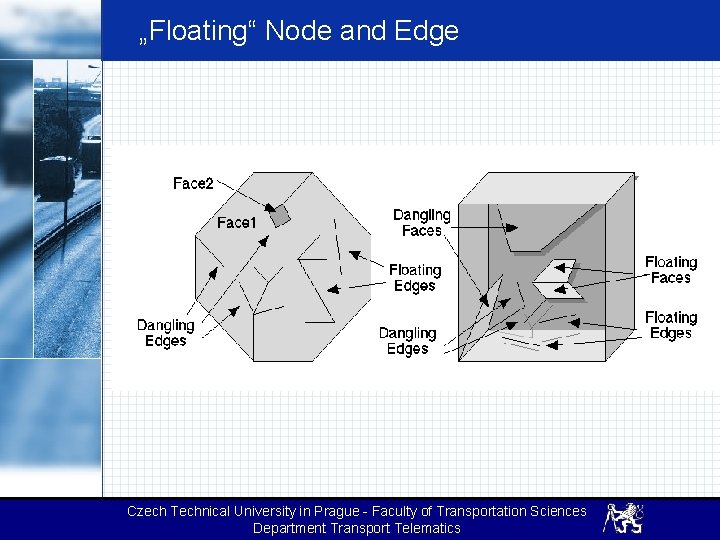 „Floating“ Node and Edge

Face2
Face1
Floating Edges
Dangling Edges

Dangling Faces
Floating Faces
Floating Edges
Dangling Edges

Czech Technical University in Prague - Faculty of Transportation Sciences
Department Transport Telematics